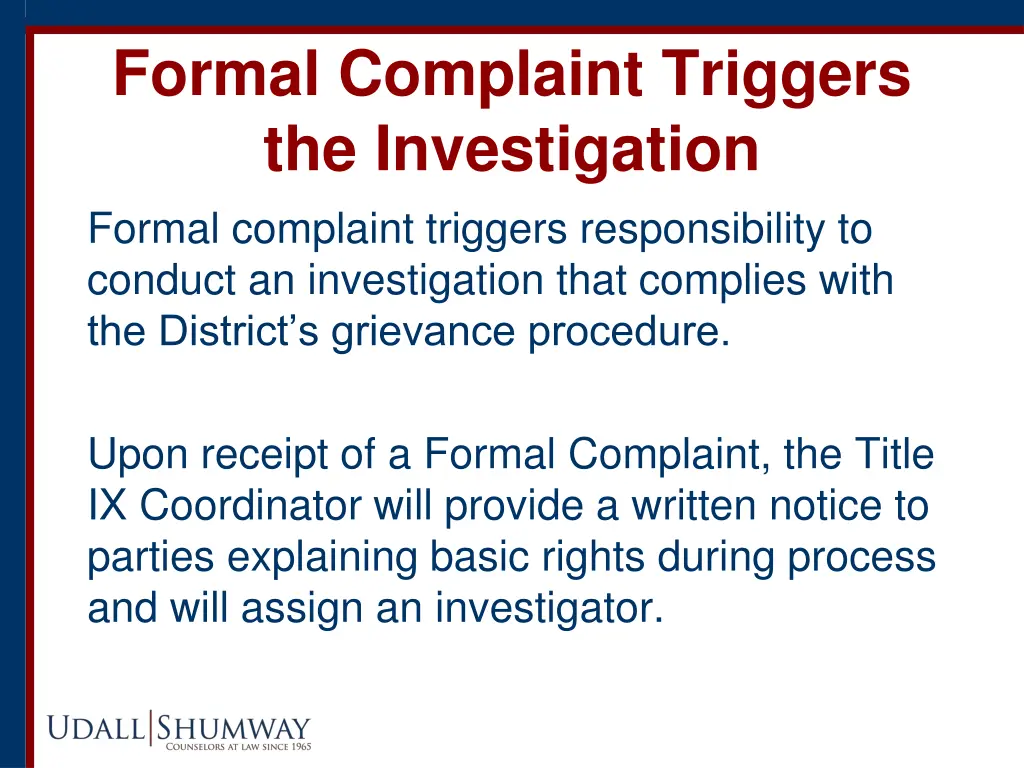 Formal Complaint Triggers the Investigation

Formal complaint triggers responsibility to conduct an investigation that complies with the District's grievance procedure.

Upon receipt of a Formal Complaint, the Title IX Coordinator will provide a written notice to parties explaining basic rights during process and will assign an investigator.

UDALL|SHUMWAY
COUNSELORS AT LAW SINCE 1965